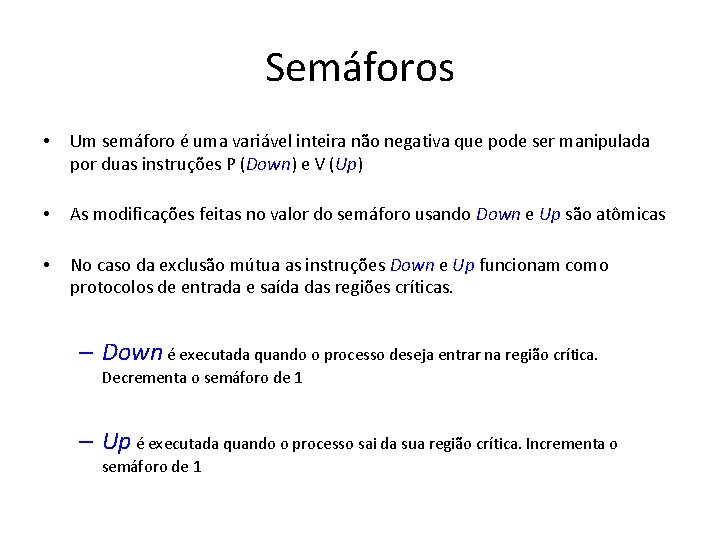 Semáforos

• Um semáforo é uma variável inteira não negativa que pode ser manipulada por duas instruções P (Down) e V (Up)

• As modificações feitas no valor do semáforo usando Down e Up são atômicas

• No caso da exclusão mútua as instruções Down e Up funcionam como protocolos de entrada e saída das regiões críticas.

– Down é executada quando o processo deseja entrar na região crítica. Decrementa o semáforo de 1

– Up é executada quando o processo sai da sua região crítica. Incrementa o semáforo de 1